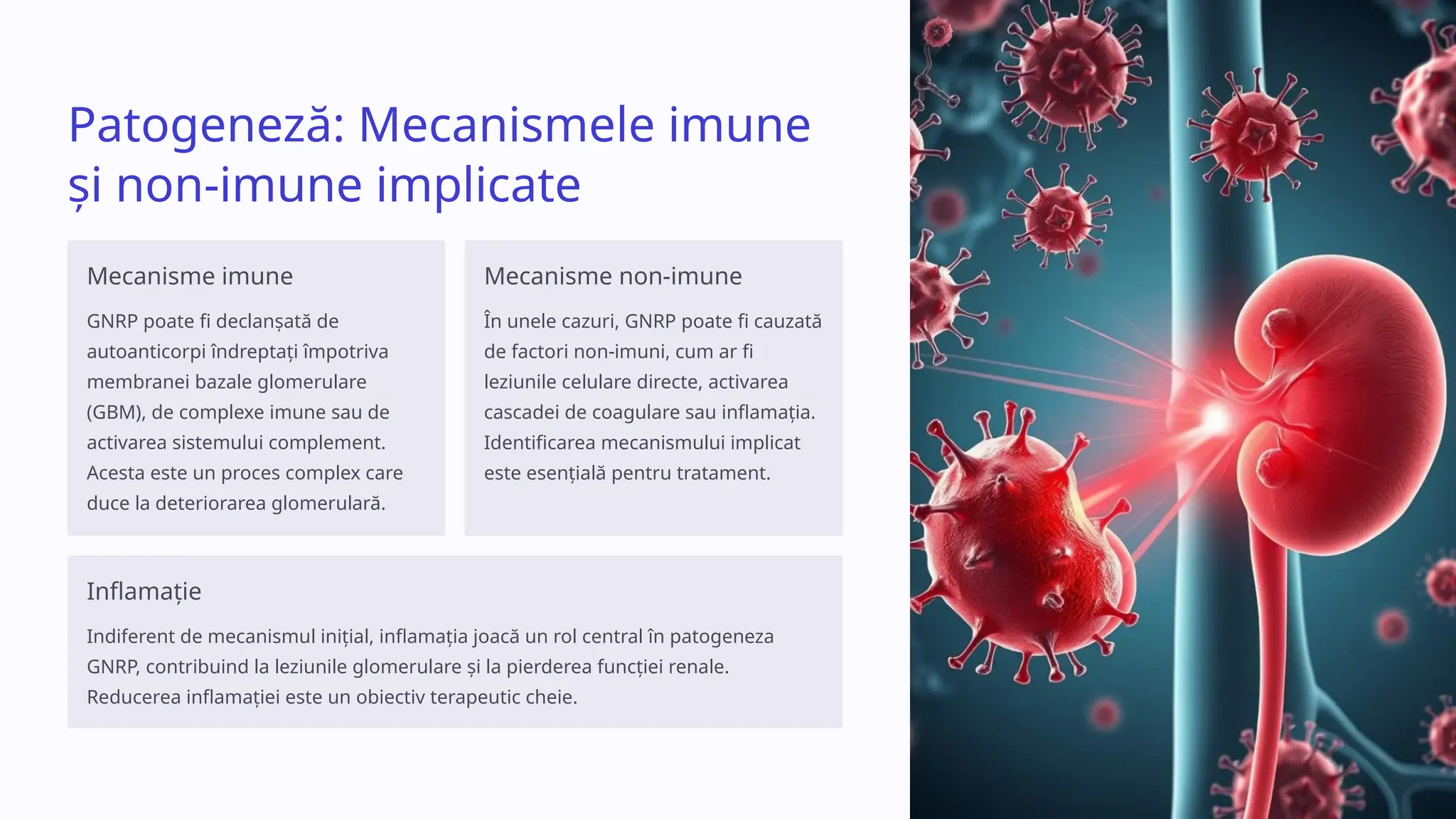 Patogeneză: Mecanismele imune și non-imune implicate

Mecanisme imune

GNRP poate fi declanșată de autoanticorpi îndreptați împotriva membranei bazale glomerulare (GBM), de complexe imune sau de activarea sistemului complement. Acesta este un proces complex care duce la deteriorarea glomerulară.

Mecanisme non-imune

În unele cazuri, GNRP poate fi cauzată de factori non-imuni, cum ar fi leziunile celulare directe, activarea cascadei de coagulare sau inflamația. Identificarea mecanismului implicat este esențială pentru tratament.

Inflamație

Indiferent de mecanismul inițial, inflamația joacă un rol central în patogeneza GNRP, contribuind la leziunile glomerulare și la pierderea funcției renale. Reducerea inflamației este un obiectiv terapeutic cheie.